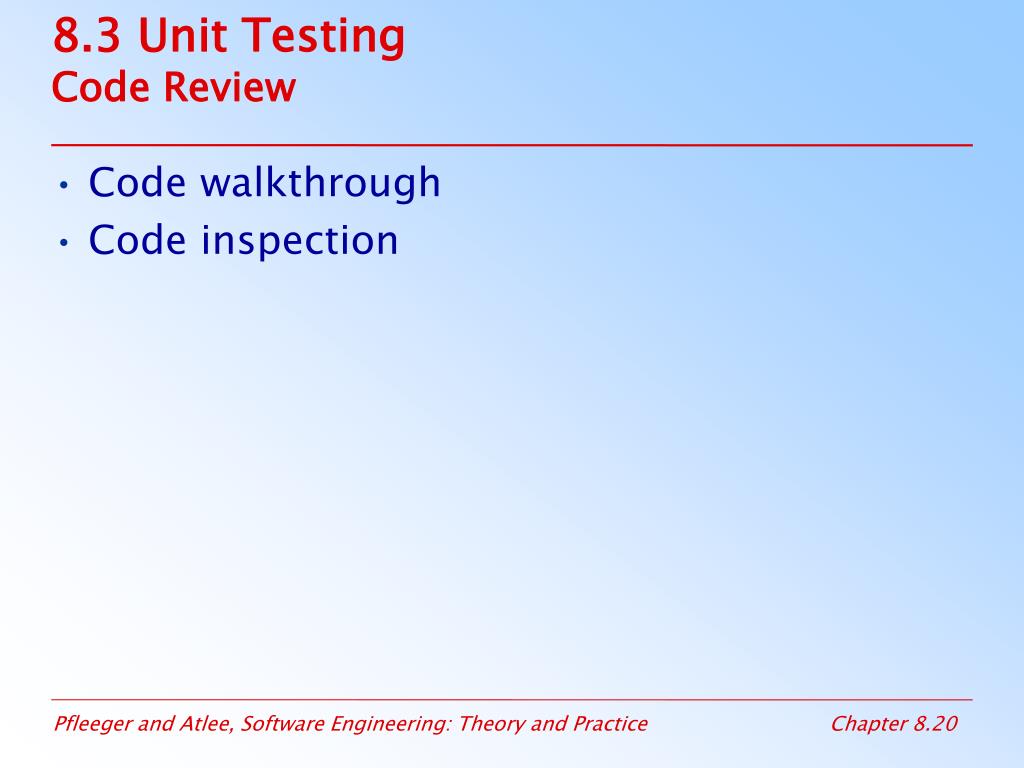 8.3 Unit Testing
Code Review

• Code walkthrough
• Code inspection

Pfleeger and Atlee, Software Engineering: Theory and Practice

Chapter 8.20